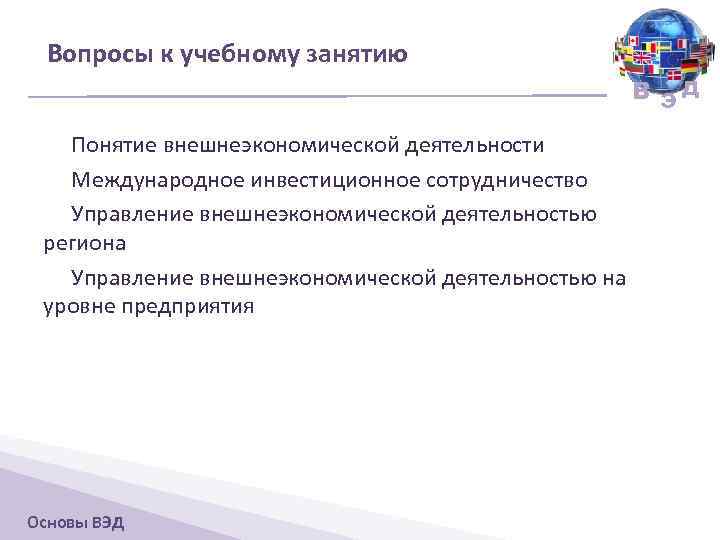 Вопросы к учебному занятию

В Э Д

Понятие внешнеэкономической деятельности

Международное инвестиционное сотрудничество

Управление внешнеэкономической деятельностью региона

Управление внешнеэкономической деятельностью на уровне предприятия

Основы ВЭД